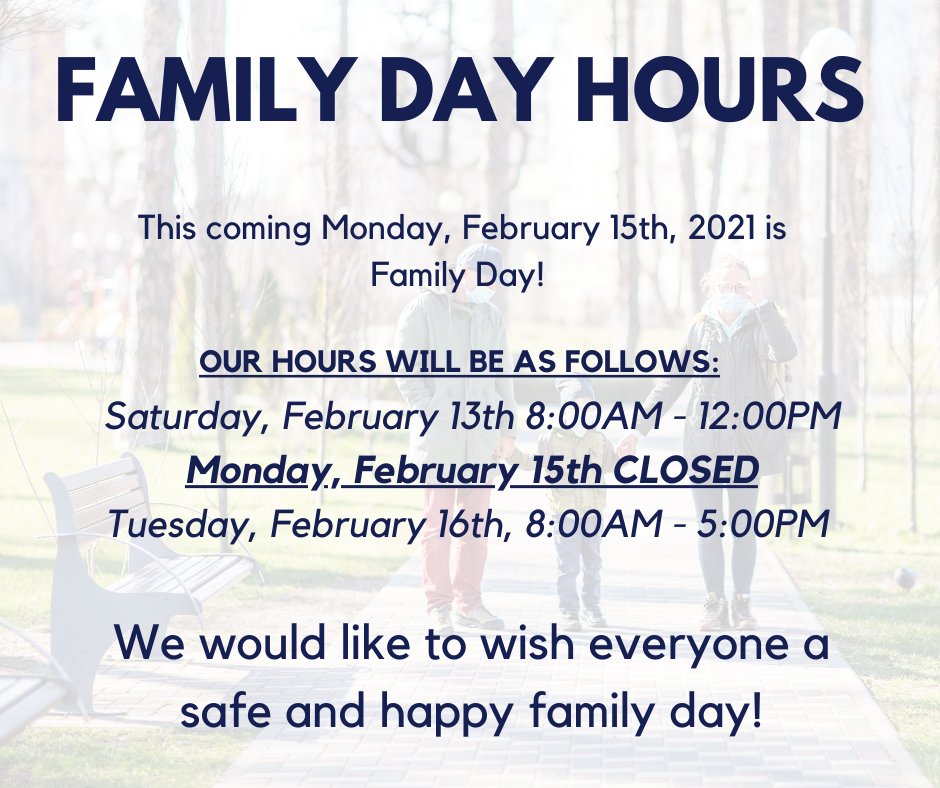 FAMILY DAY HOURS

This coming Monday, February 15th, 2021 is Family Day!

OUR HOURS WILL BE AS FOLLOWS:
Saturday, February 13th 8:00AM - 12:00PM
Monday, February 15th CLOSED
Tuesday, February 16th, 8:00AM - 5:00PM

We would like to wish everyone a safe and happy family day!